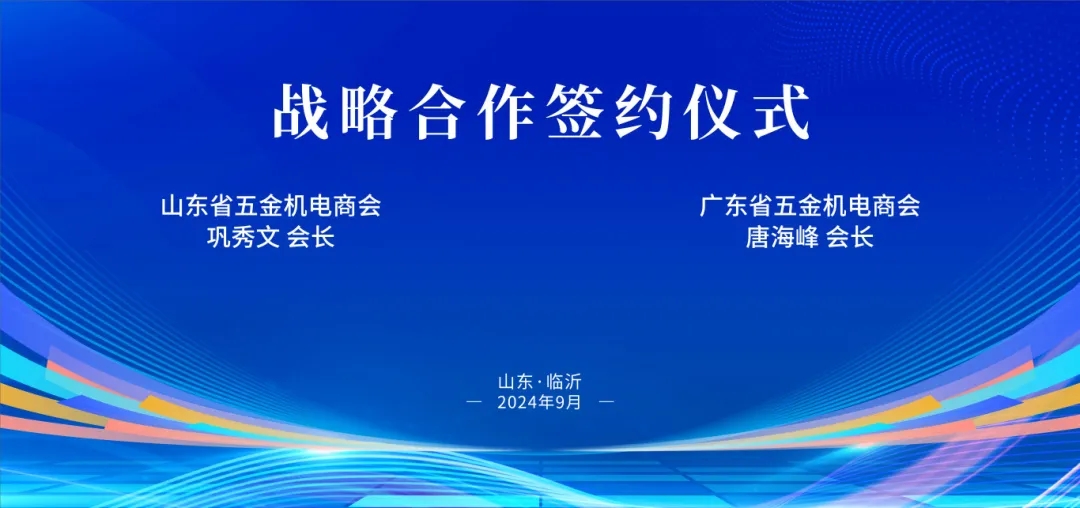 战略合作签约仪式

山东省五金机电商会
巩秀文 会长

广东省五金机电商会
唐海峰 会长

山东·临沂
— 2024年9月 —